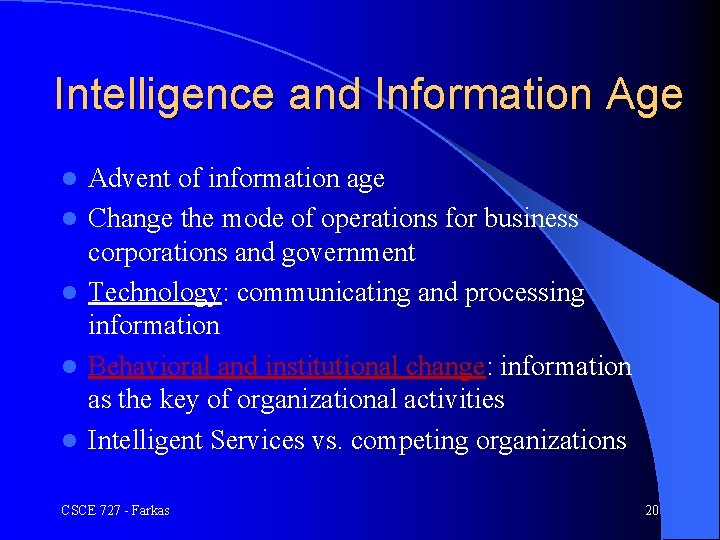 Intelligence and Information Age

- Advent of information age
- Change the mode of operations for business corporations and government
- Technology: communicating and processing information
- Behavioral and institutional change: information as the key of organizational activities
- Intelligent Services vs. competing organizations

CSCE 727 - Farkas

20